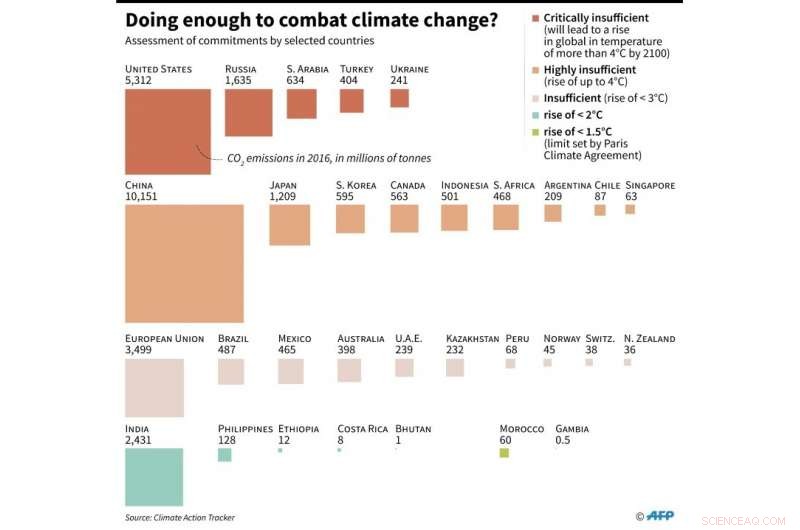 Doing enough to combat climate change?

Assessment of commitments by selected countries

Critically insufficient (will lead to a rise in global in temperature of more than 4°C by 2100)

Highly insufficient (rise of up to 4°C)

Insufficient (rise of < 3°C)

rise of < 2°C

rise of < 1.5°C (limit set by Paris Climate Agreement)

UNITED STATES 5,312
RUSSIA 1,635
S. ARABIA 634
TURKEY 404
UKRAINE 241

$CO_2$ emissions in 2016, in millions of tonnes

CHINA 10,151
JAPAN 1,209
S. KOREA 595
CANADA 563
INDONESIA 501
S. AFRICA 468
ARGENTINA 209
CHILE 87
SINGAPORE 63

EUROPEAN UNION 3,499
BRAZIL 487
MEXICO 465
AUSTRALIA 398
U.A.E. 239
KAZAKHSTAN 232
PERU 68
NORWAY 45
SWITZ. 38
N. ZEALAND 36

INDIA 2,431
PHILIPPINES 128
ETHIOPIA 12
COSTA RICA 8
BHUTAN 1
MOROCCO 60
GAMBIA 0.5

Source: Climate Action Tracker

© AFP

SCIENCEAQ.COM